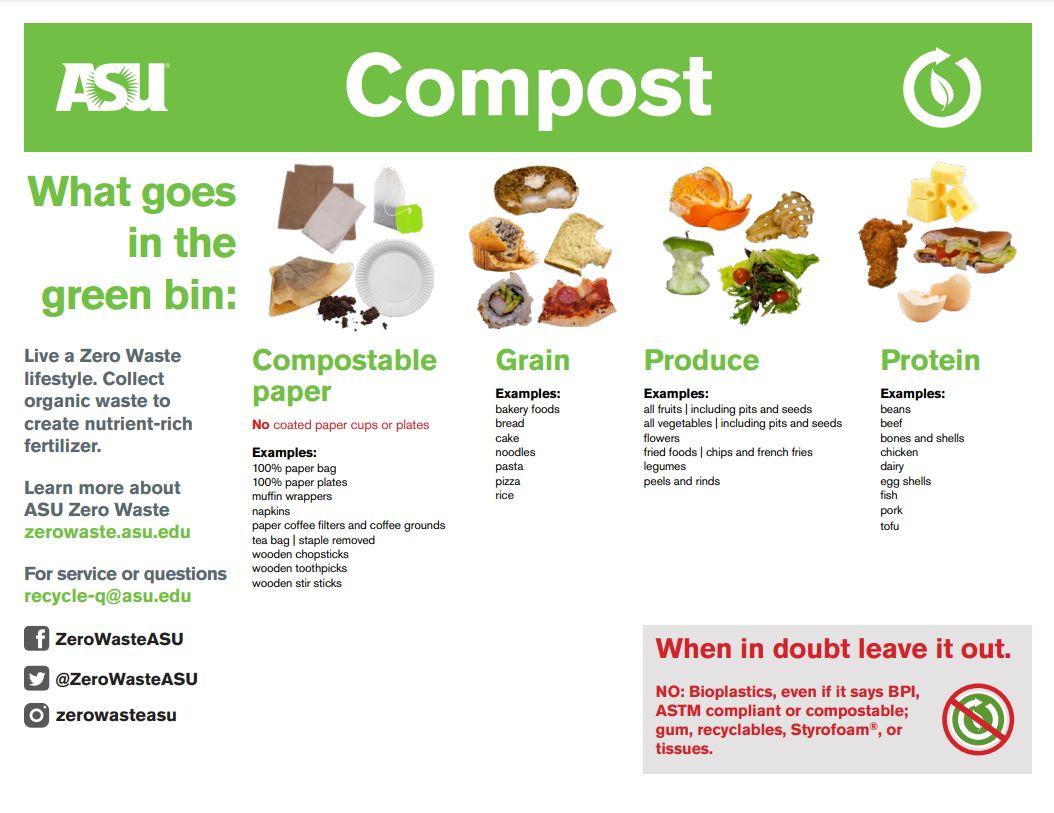 ASU

Compost

What goes in the green bin:

Live a Zero Waste lifestyle. Collect organic waste to create nutrient-rich fertilizer.

Learn more about ASU Zero Waste
zerowaste.asu.edu

For service or questions
recycle-q@asu.edu

ZeroWasteASU

@ZeroWasteASU

zerowasteasu

Compostable paper

No coated paper cups or plates

Examples:
100% paper bag
100% paper plates
muffin wrappers
napkins
paper coffee filters and coffee grounds
tea bag | staple removed
wooden chopsticks
wooden toothpicks
wooden stir sticks

Grain

Examples:
bakery foods
bread
cake
noodles
pasta
pizza
rice

Produce

Examples:
all fruits | including pits and seeds
all vegetables | including pits and seeds
flowers
fried foods | chips and french fries
legumes
peels and rinds

Protein

Examples:
beans
beef
bones and shells
chicken
dairy
egg shells
fish
pork
tofu

When in doubt leave it out.

NO: Bioplastics, even if it says BPI, ASTM compliant or compostable; gum, recyclables, Styrofoam®, or tissues.